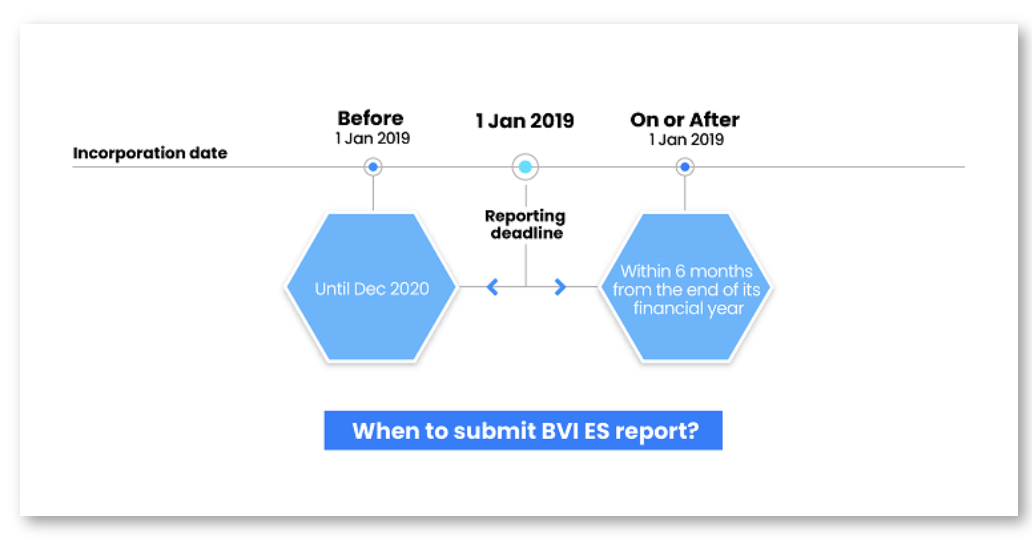 Incorporation date

Before
1 Jan 2019

1 Jan 2019

On or After
1 Jan 2019

Reporting deadline

Until Dec 2020

Within 6 months from the end of its financial year

When to submit BVI ES report?